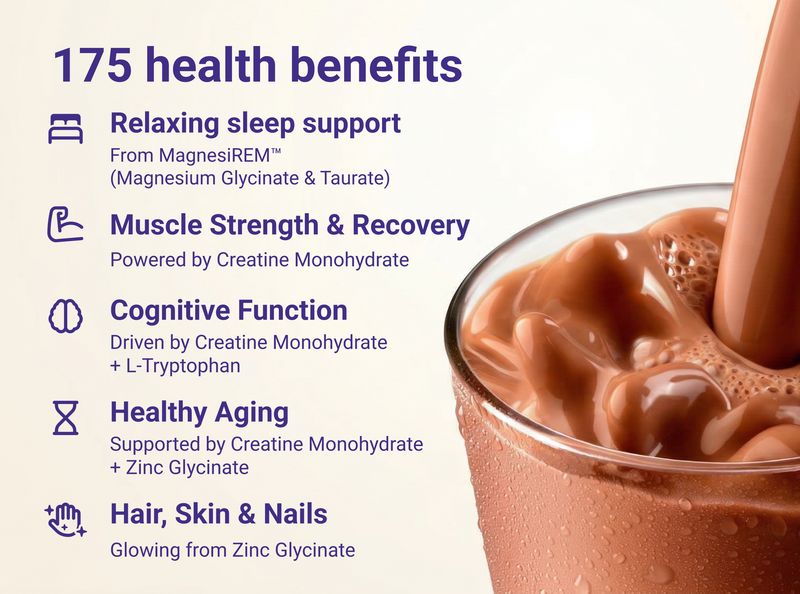 175 health benefits

Relaxing sleep support
From MagnesiREM™ (Magnesium Glycinate & Taurate)

Muscle Strength & Recovery
Powered by Creatine Monohydrate

Cognitive Function
Driven by Creatine Monohydrate + L-Tryptophan

Healthy Aging
Supported by Creatine Monohydrate + Zinc Glycinate

Hair, Skin & Nails
Glowing from Zinc Glycinate